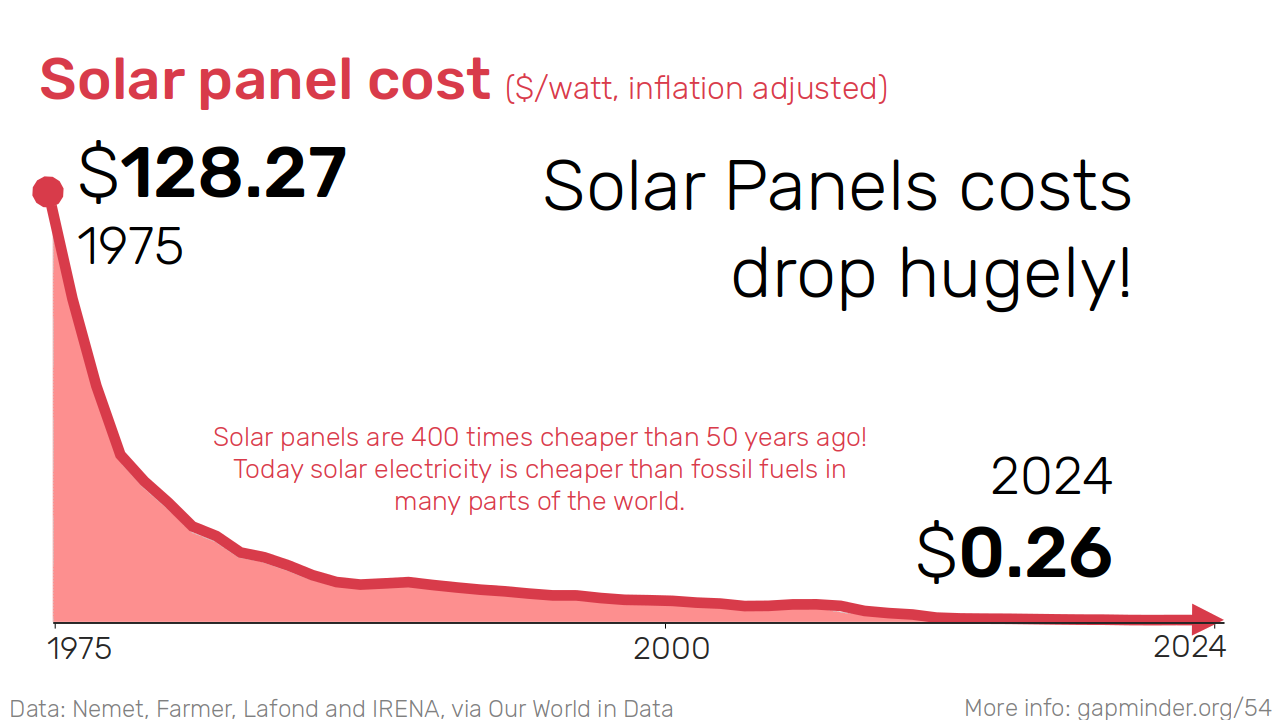 Solar panel cost ($/watt, inflation adjusted)

$128.27
1975

Solar Panels costs drop hugely!

Solar panels are 400 times cheaper than 50 years ago! Today solar electricity is cheaper than fossil fuels in many parts of the world.

2024
$0.26

1975
2000
2024

Data: Nemet, Farmer, Lafond and IRENA, via Our World in Data
More info: gapminder.org/54